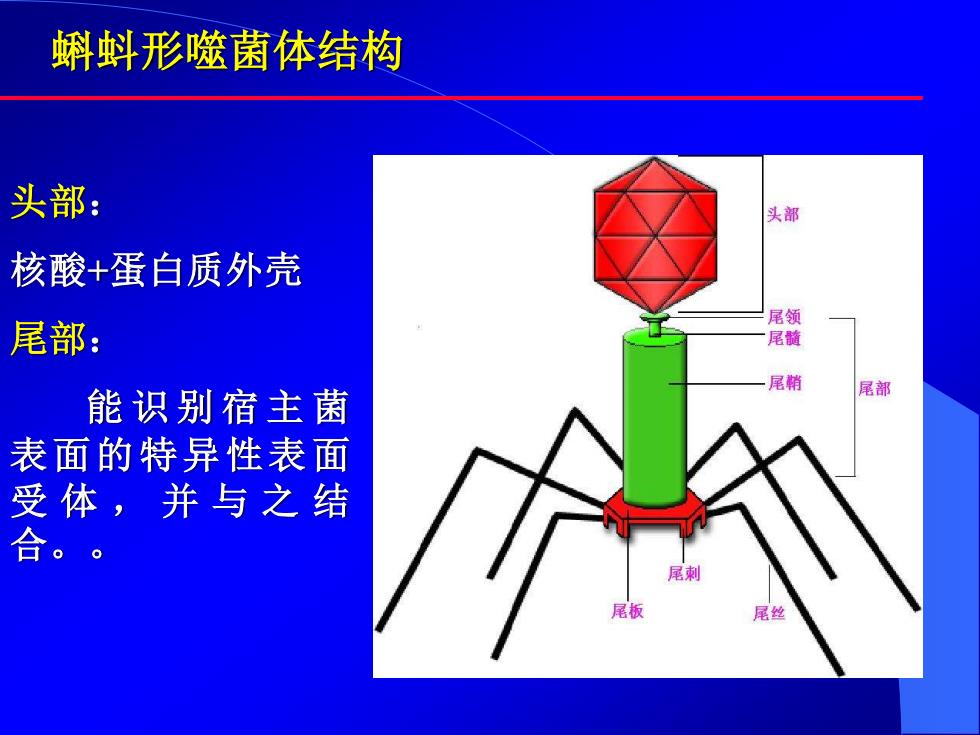 蝌蚪形噬菌体结构

头部：

核酸+蛋白质外壳

尾部：

能识别宿主菌表面的特异性表面受体，并与之结合。。

头部
尾领
尾髓
尾鞘
尾部
尾刺
尾板
尾丝